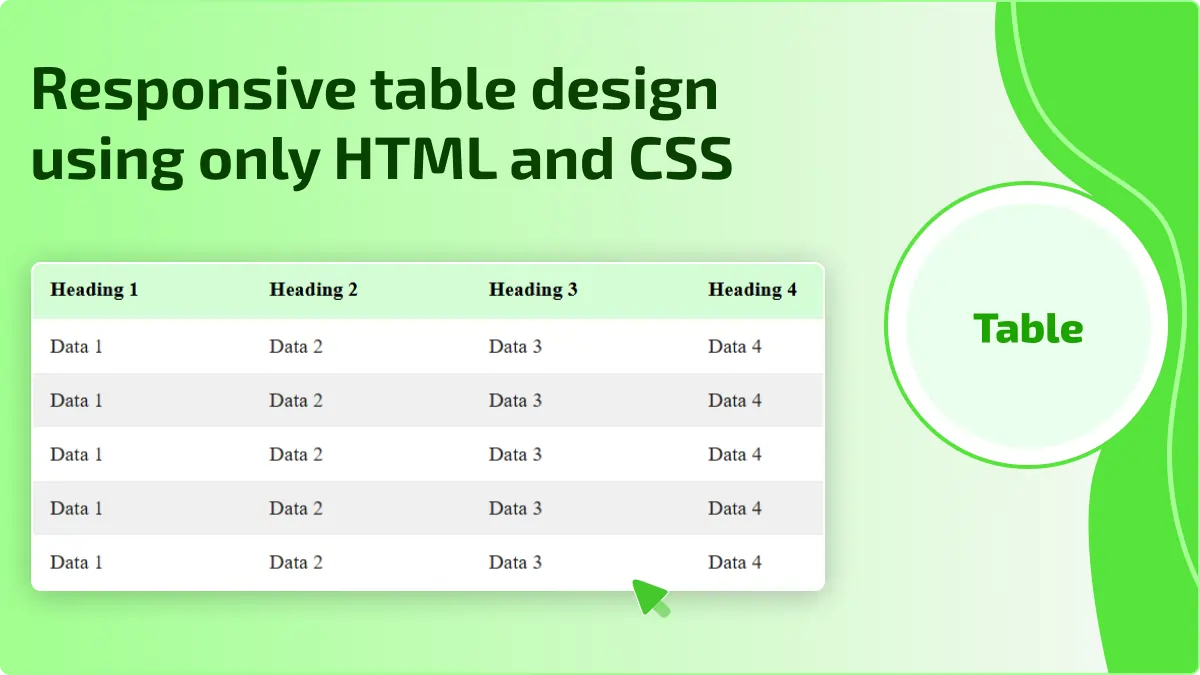 Responsive table design using only HTML and CSS

| Heading 1 | Heading 2 | Heading 3 | Heading 4 |
|---|---|---|---|
| Data 1 | Data 2 | Data 3 | Data 4 |
| Data 1 | Data 2 | Data 3 | Data 4 |
| Data 1 | Data 2 | Data 3 | Data 4 |
| Data 1 | Data 2 | Data 3 | Data 4 |
| Data 1 | Data 2 | Data 3 | Data 4 |

Table